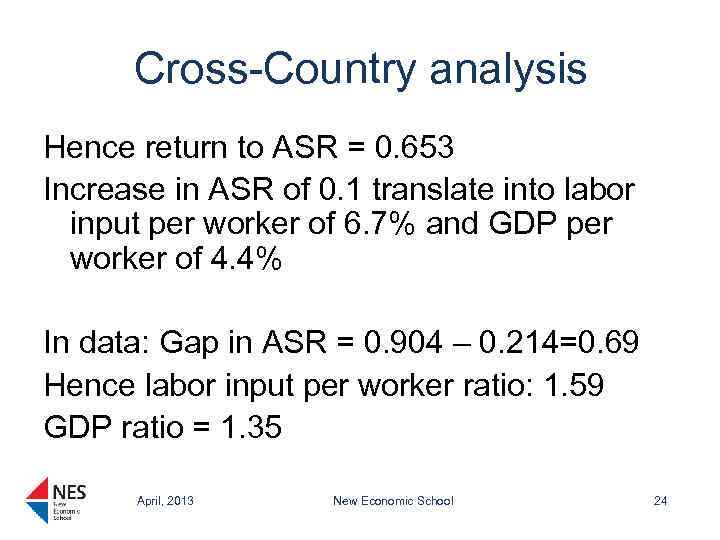 Cross-Country analysis

Hence return to ASR = 0.653

Increase in ASR of 0.1 translate into labor input per worker of 6.7% and GDP per worker of 4.4%

In data: Gap in ASR = 0.904 – 0.214=0.69

Hence labor input per worker ratio: 1.59

GDP ratio = 1.35

NES New Economic School

April, 2013

New Economic School

24